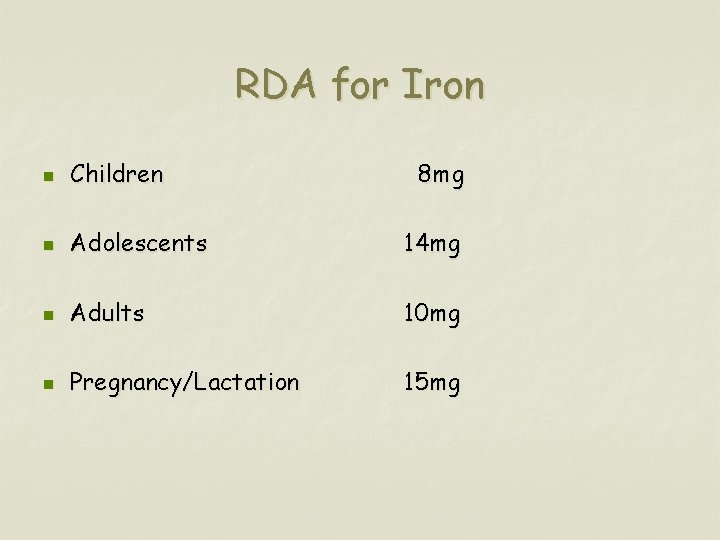 RDA for Iron

- Children 8mg
- Adolescents 14mg
- Adults 10mg
- Pregnancy/Lactation 15mg